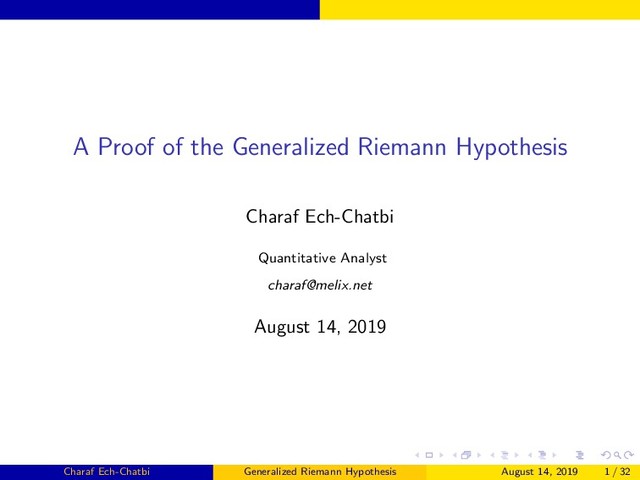 A Proof of the Generalized Riemann Hypothesis

Charaf Ech-Chatbi

Quantitative Analyst

charaf@melix.net

August 14, 2019

Charaf Ech-Chatbi Generalized Riemann Hypothesis August 14, 2019 1 / 32